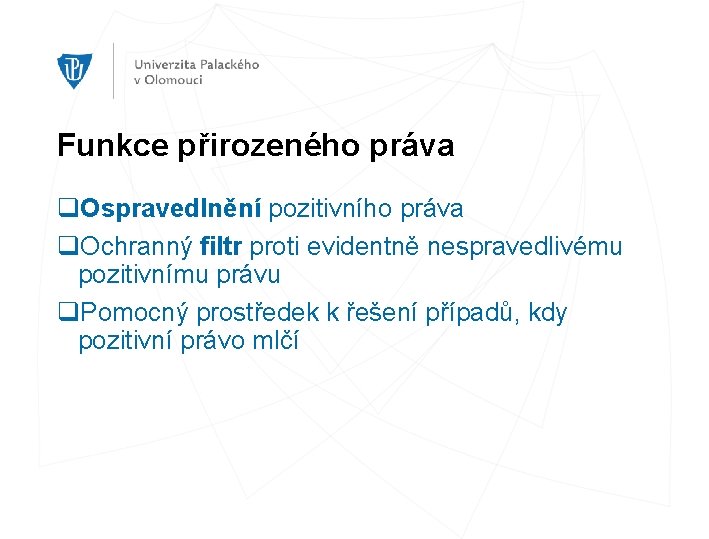 Univerzita Palackého v Olomouci

Funkce přirozeného práva

❑Ospravedlnění pozitivního práva

❑Ochranný filtr proti evidentně nespravedlivému pozitivnímu právu

❑Pomocný prostředek k řešení případů, kdy pozitivní právo mlčí